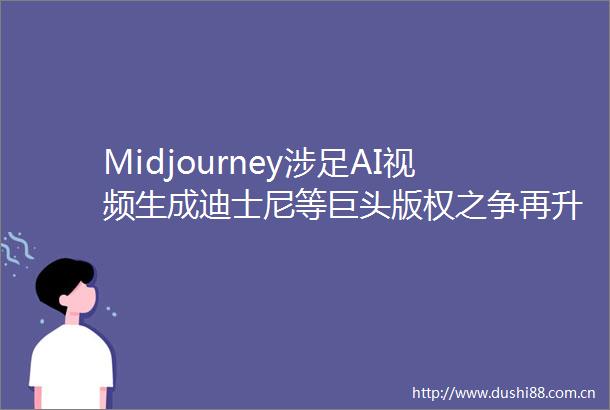 Midjourney涉足AI视频生成迪士尼等巨头版权之争再升

http://www.dushi88.com.cn